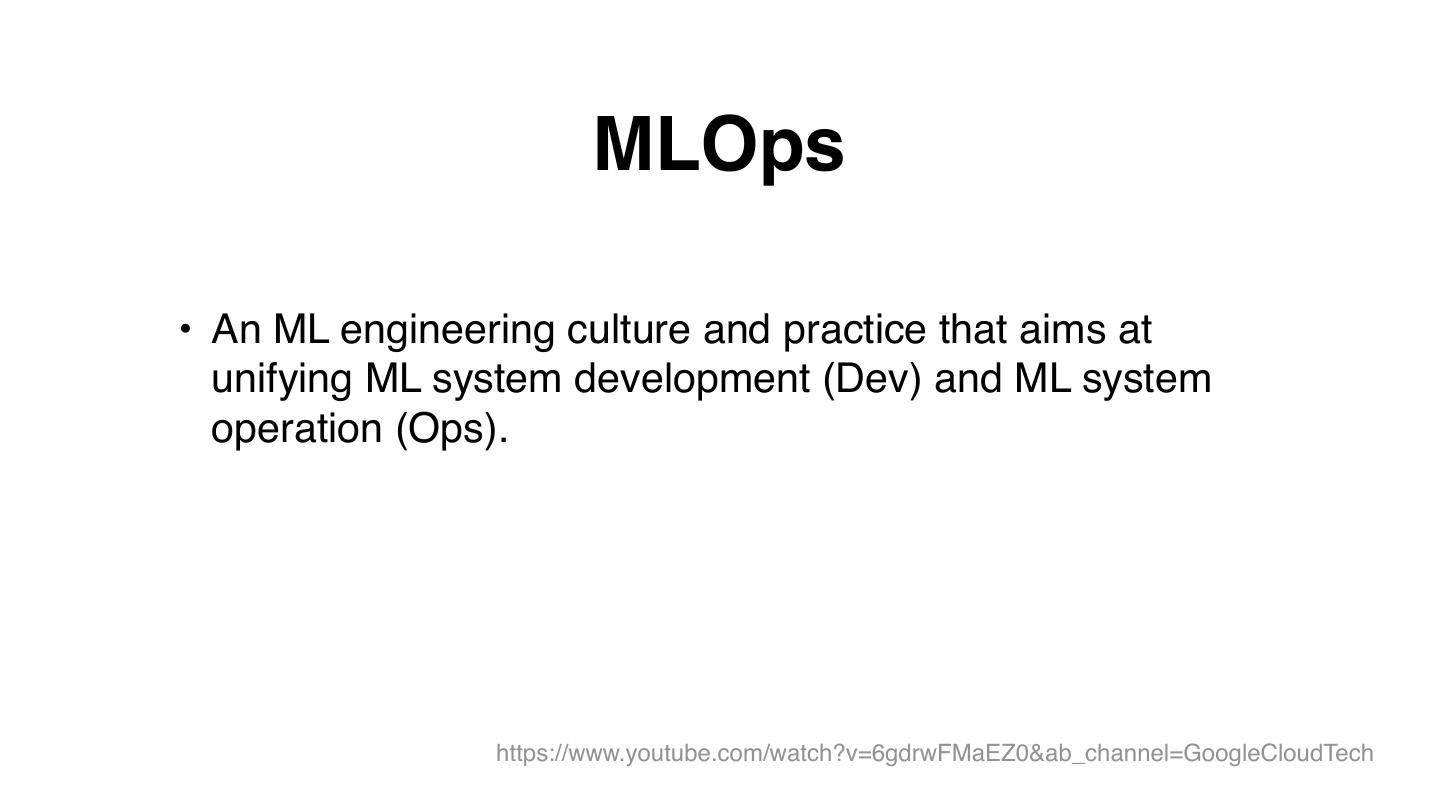 MLOps

• An ML engineering culture and practice that aims at unifying ML system development (Dev) and ML system operation (Ops).

https://www.youtube.com/watch?v=6gdrwFMaEZ0&ab_channel=GoogleCloudTech